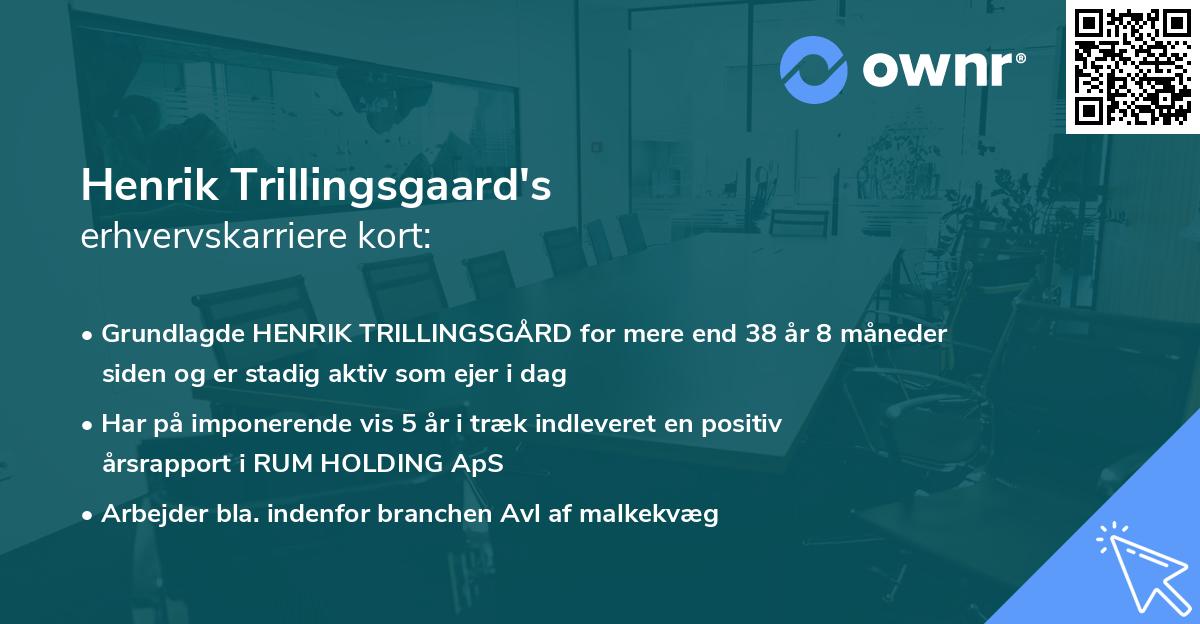 ownr®

Henrik Trillingsgaard's
erhvervskarriere kort:

• Grundlagde HENRIK TRILLINGSGÅRD for mere end 38 år 8 måneder siden og er stadig aktiv som ejer i dag

• Har på imponerende vis 5 år i træk indleveret en positiv årsrapport i RUM HOLDING ApS

• Arbejder bla. indenfor branchen Avl af malkekvæg